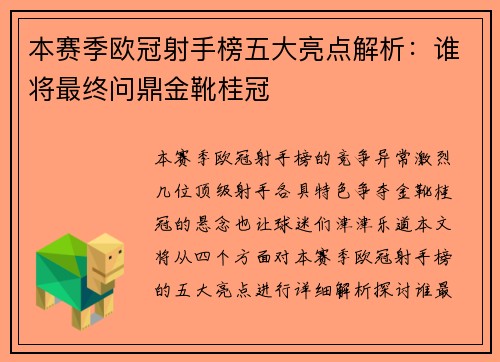 本赛季欧冠射手榜五大亮点解析：谁将最终问鼎金靴桂冠

本赛季欧冠射手榜的竞争异常激烈几位顶级射手各具特色争夺金靴桂冠的悬念也让球迷们津津乐道本文将从四个方面对本赛季欧冠射手榜的五大亮点进行详细解析探讨谁最